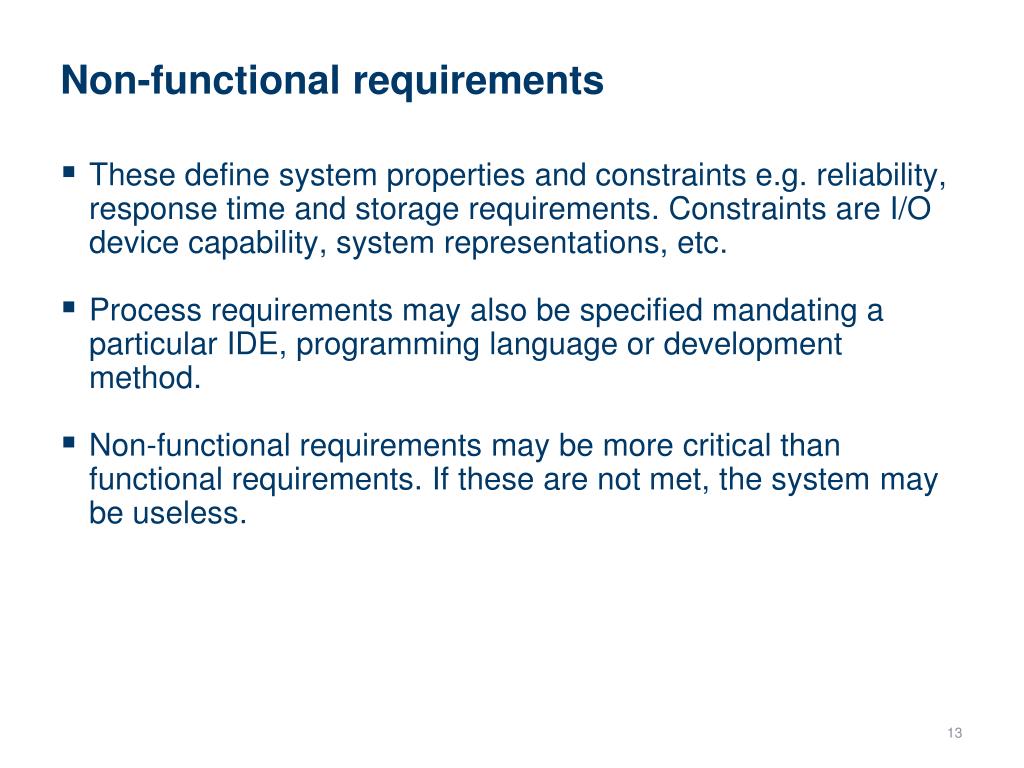 Non-functional requirements

▪ These define system properties and constraints e.g. reliability, response time and storage requirements. Constraints are I/O device capability, system representations, etc.

▪ Process requirements may also be specified mandating a particular IDE, programming language or development method.

▪ Non-functional requirements may be more critical than functional requirements. If these are not met, the system may be useless.

13